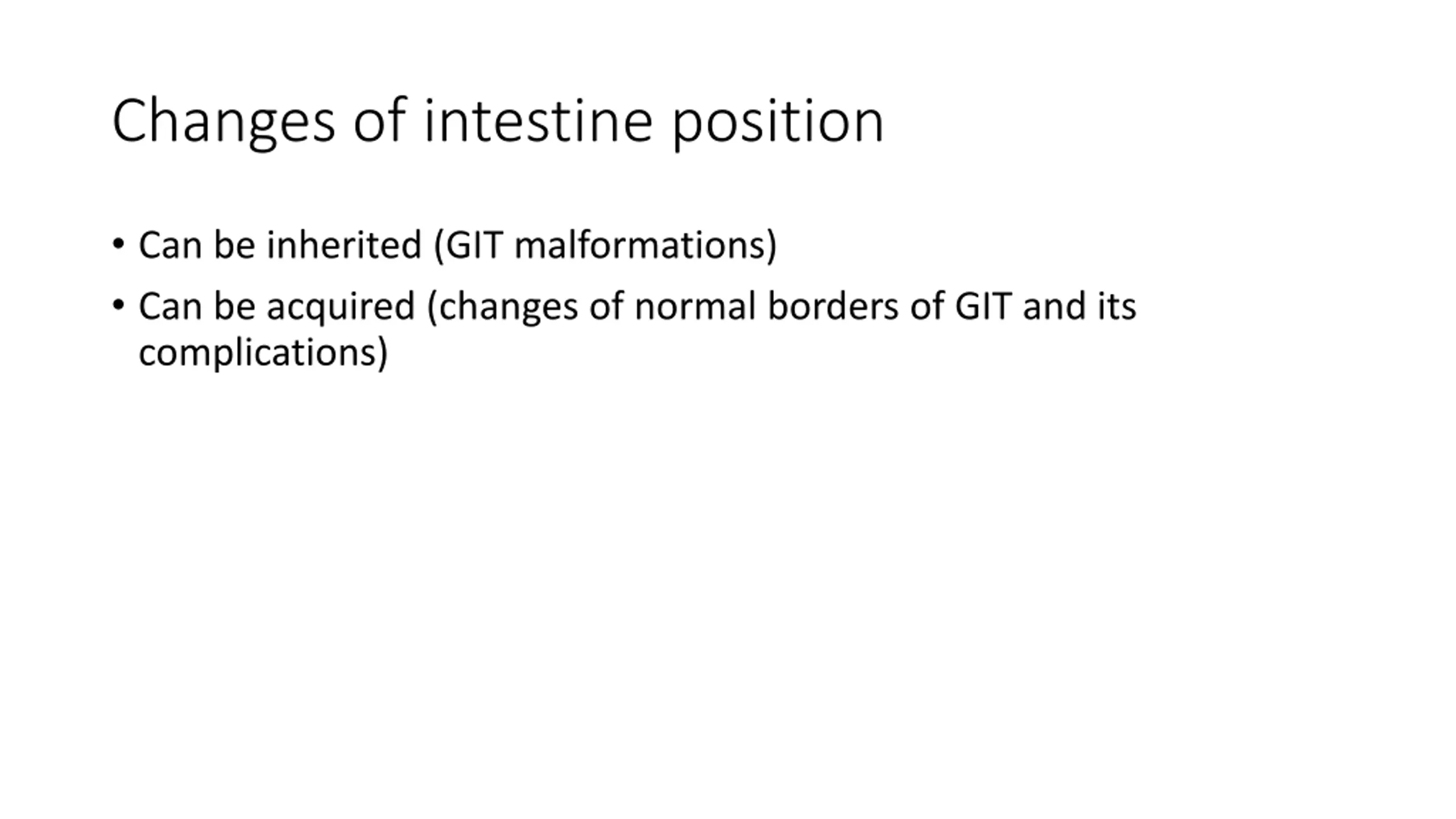 Changes of intestine position

• Can be inherited (GIT malformations)
• Can be acquired (changes of normal borders of GIT and its complications)